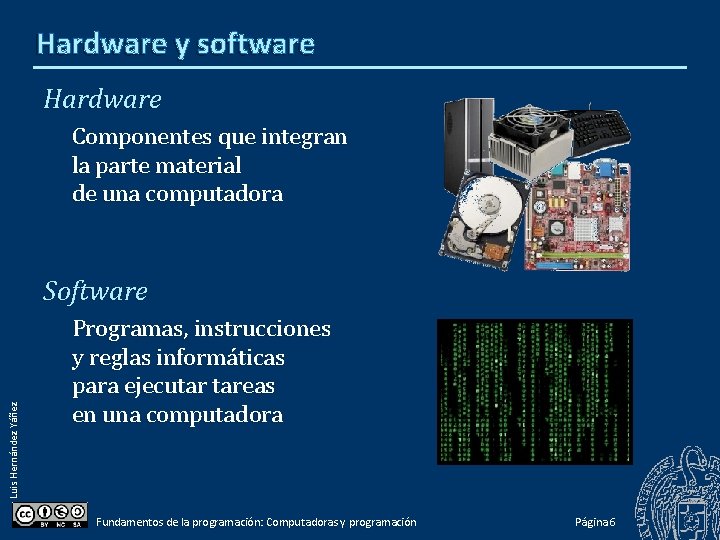 Hardware y software

Hardware

Componentes que integran la parte material de una computadora

Software

Programas, instrucciones y reglas informáticas para ejecutar tareas en una computadora

Luis Hernández Yáñez

BY NC SA

Fundamentos de la programación: Computadoras y programación

Página 6